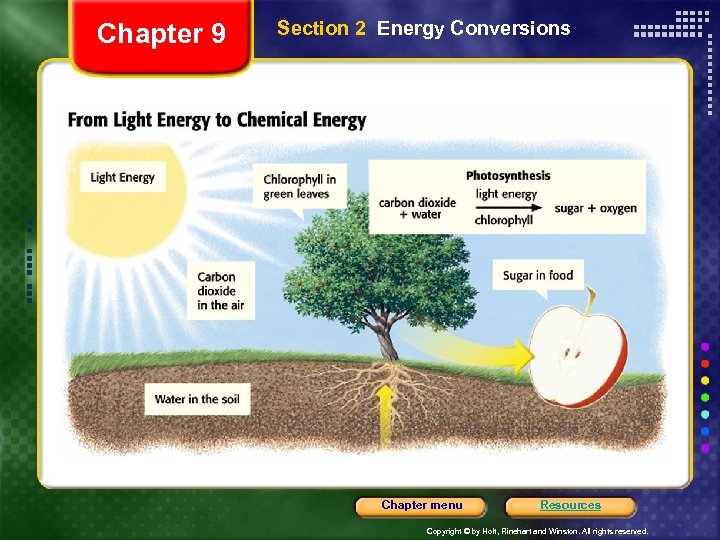 Chapter 9

Section 2 Energy Conversions

From Light Energy to Chemical Energy

Light Energy

Chlorophyll in green leaves

Photosynthesis

carbon dioxide + water $\xrightarrow[\text{chlorophyll}]{\text{light energy}}$ sugar + oxygen

Carbon dioxide in the air

Sugar in food

Water in the soil

Chapter menu

Resources

Copyright © by Holt, Rinehart and Winston. All rights reserved.